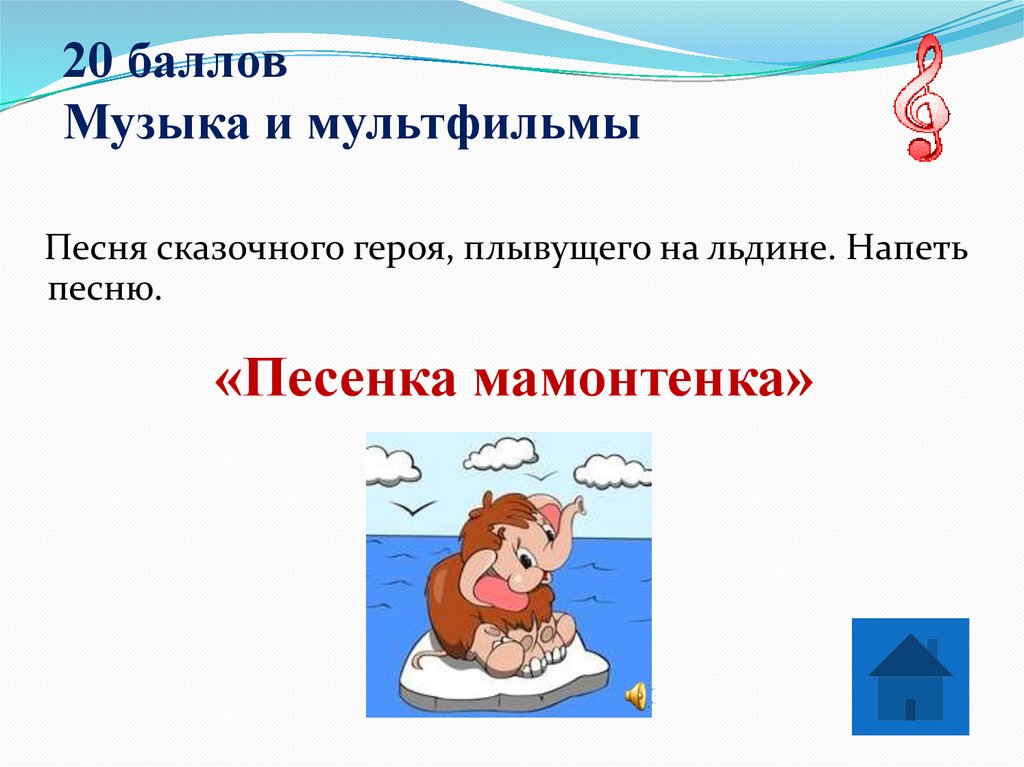 20 баллов
Музыка и мультфильмы

Песня сказочного героя, плывущего на льдине. Напеть песню.

«Песенка мамонтенка»